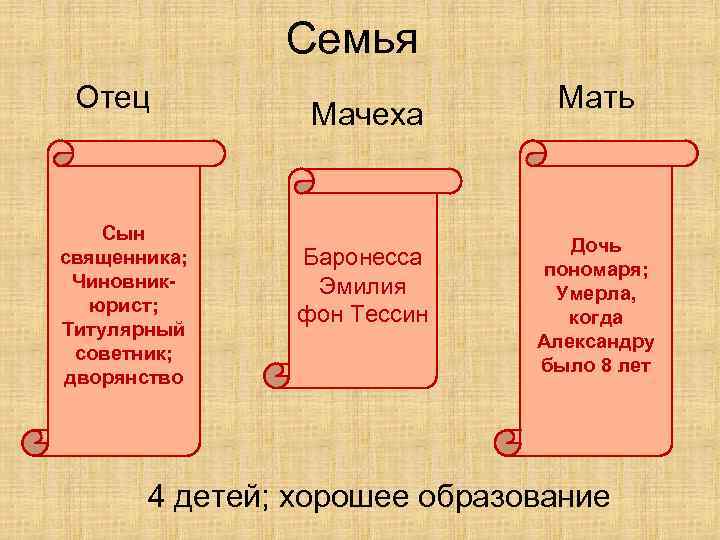 Семья

Отец

Сын священника; Чиновник-юрист; Титулярный советник; дворянство

Мачеха

Баронесса Эмилия фон Тессин

Мать

Дочь пономаря; Умерла, когда Александру было 8 лет

4 детей; хорошее образование